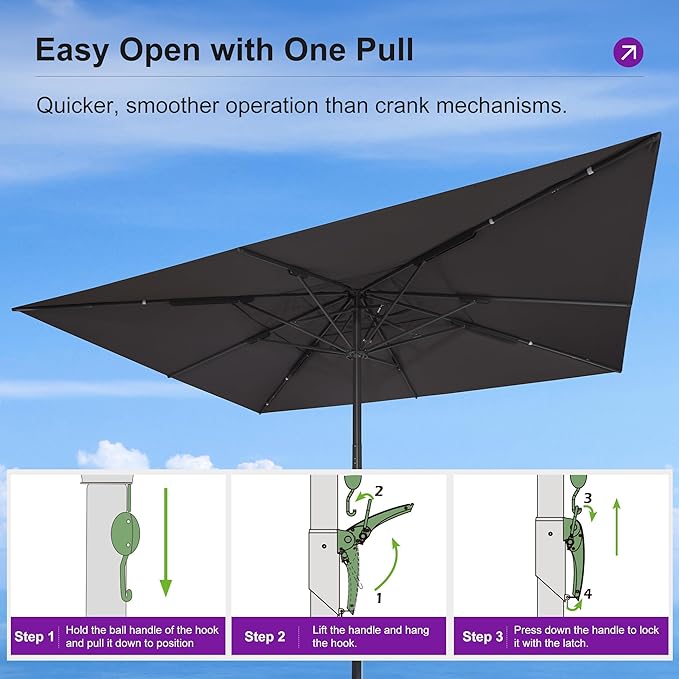 Easy Open with One Pull

Quicker, smoother operation than crank mechanisms.

2

1

3

4

Step 1 Hold the ball handle of the hook and pull it down to position

Step 2 Lift the handle and hang the hook.

Step 3 Press down the handle to lock it with the latch.